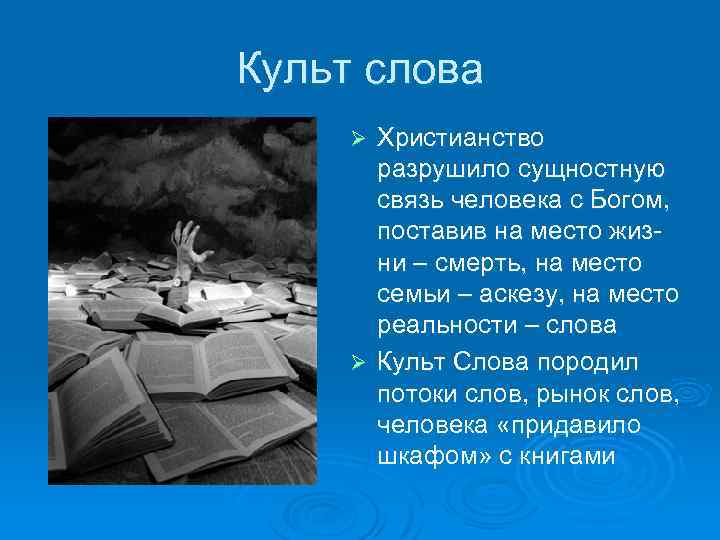 Культ слова

➢ Христианство разрушило сущностную связь человека с Богом, поставив на место жизни – смерть, на место семьи – аскезу, на место реальности – слова

➢ Культ Слова породил потоки слов, рынок слов, человека «придавило шкафом» с книгами